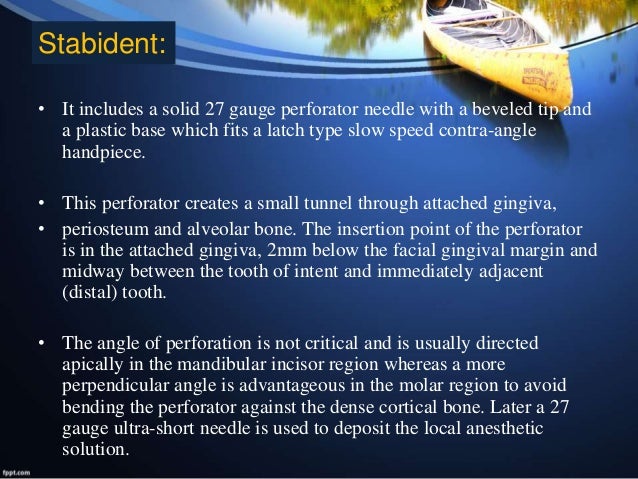 Stabident:

• It includes a solid 27 gauge perforator needle with a beveled tip and a plastic base which fits a latch type slow speed contra-angle handpiece.

• This perforator creates a small tunnel through attached gingiva,
• periosteum and alveolar bone. The insertion point of the perforator is in the attached gingiva, 2mm below the facial gingival margin and midway between the tooth of intent and immediately adjacent (distal) tooth.

• The angle of perforation is not critical and is usually directed apically in the mandibular incisor region whereas a more perpendicular angle is advantageous in the molar region to avoid bending the perforator against the dense cortical bone. Later a 27 gauge ultra-short needle is used to deposit the local anesthetic solution.

fppt.com